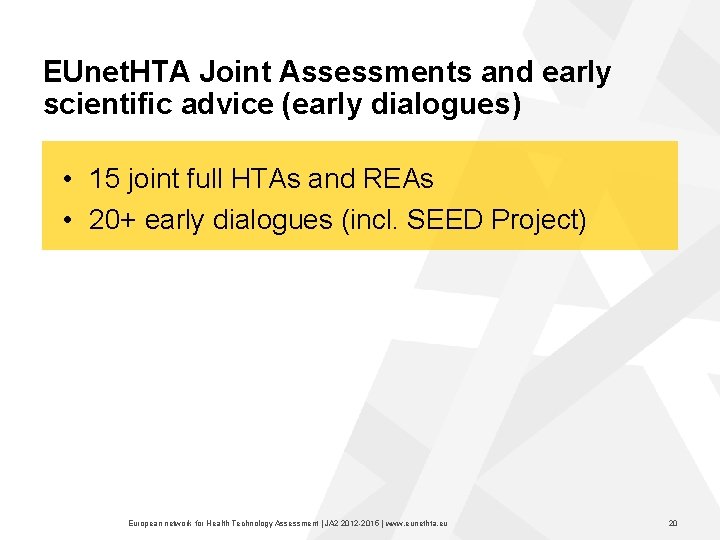 EUnetHTA Joint Assessments and early scientific advice (early dialogues)

• 15 joint full HTAs and REAs
• 20+ early dialogues (incl. SEED Project)

European network for Health Technology Assessment | JA2 2012-2015 | www.eunethta.eu

20